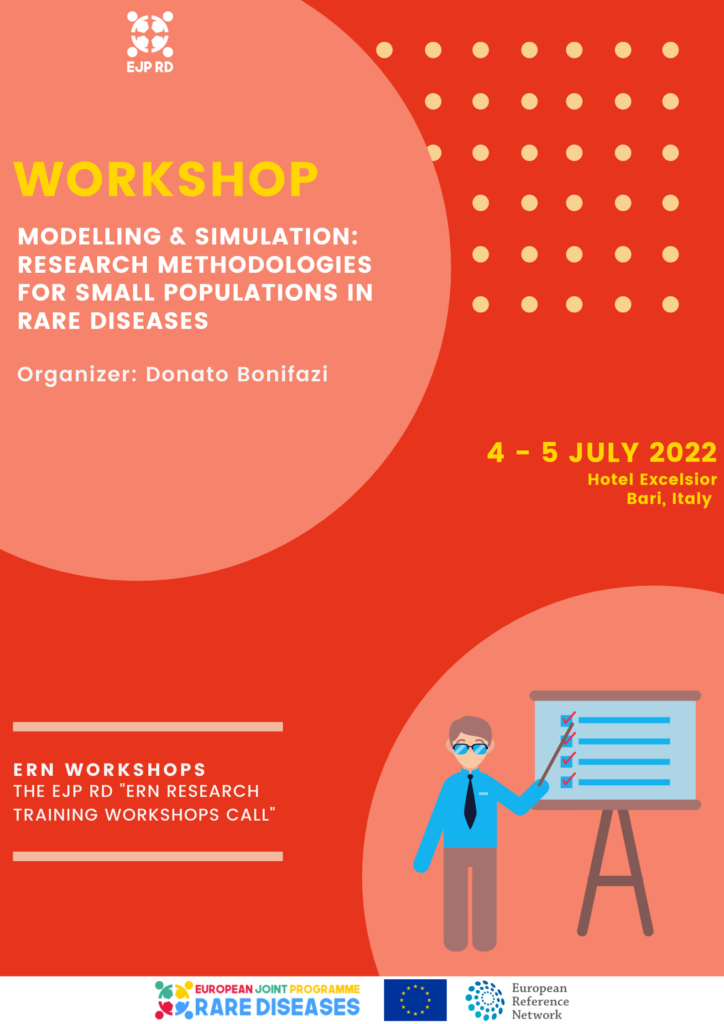 EJP RD

WORKSHOP

MODELLING & SIMULATION: RESEARCH METHODOLOGIES FOR SMALL POPULATIONS IN RARE DISEASES

Organizer: Donato Bonifazi

4 - 5 JULY 2022
Hotel Excelsior
Bari, Italy

ERN WORKSHOPS
THE EJP RD "ERN RESEARCH TRAINING WORKSHOPS CALL"

EUROPEAN JOINT PROGRAMME RARE DISEASES

European Reference Network